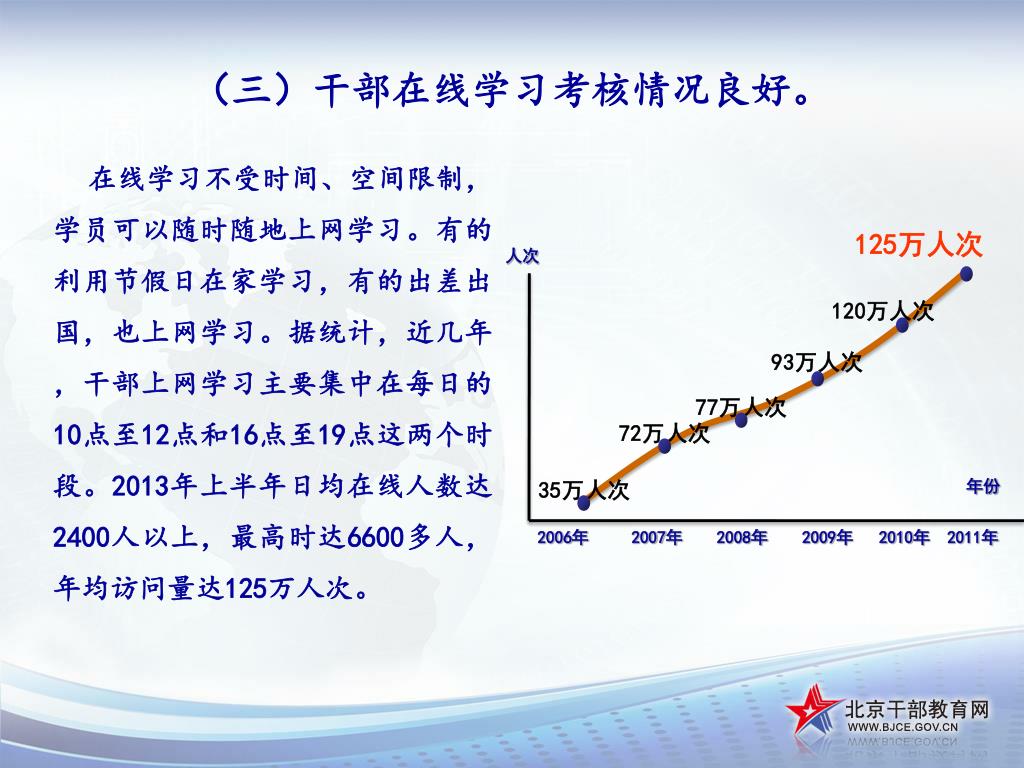 （三）干部在线学习考核情况良好。

在线学习不受时间、空间限制，学员可以随时随地上网学习。有的利用节假日在家学习，有的出差出国，也上网学习。据统计，近几年，干部上网学习主要集中在每日的10点至12点和16点至19点这两个时段。2013年上半年日均在线人数达2400人以上，最高时达6600多人，年均访问量达125万人次。

人次

125万人次

120万人次

93万人次

77万人次

72万人次

35万人次

年份

2006年 2007年 2008年 2009年 2010年 2011年

北京干部教育网
WWW.BJCE.GOV.CN